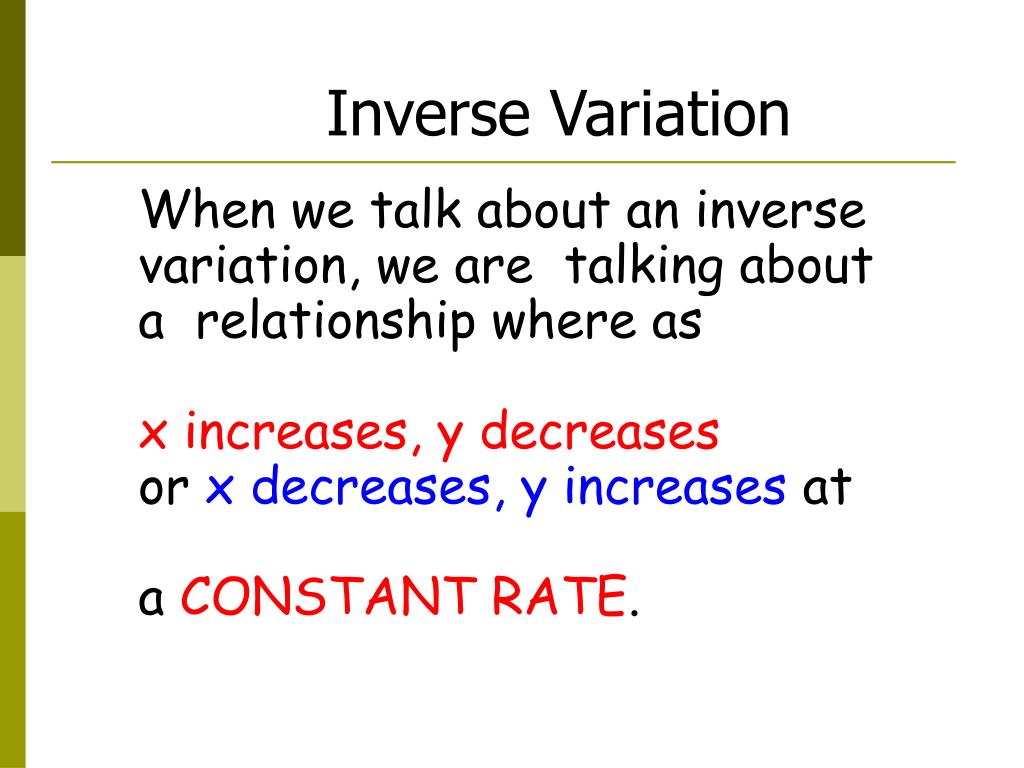 Inverse Variation

When we talk about an inverse variation, we are talking about a relationship where as

x increases, y decreases
or x decreases, y increases at

a CONSTANT RATE.